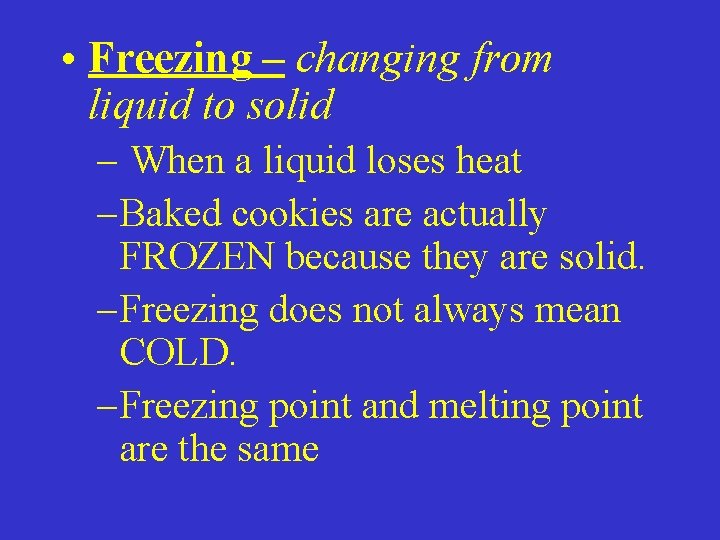 • Freezing – changing from liquid to solid

– When a liquid loses heat

– Baked cookies are actually FROZEN because they are solid.

– Freezing does not always mean COLD.

– Freezing point and melting point are the same